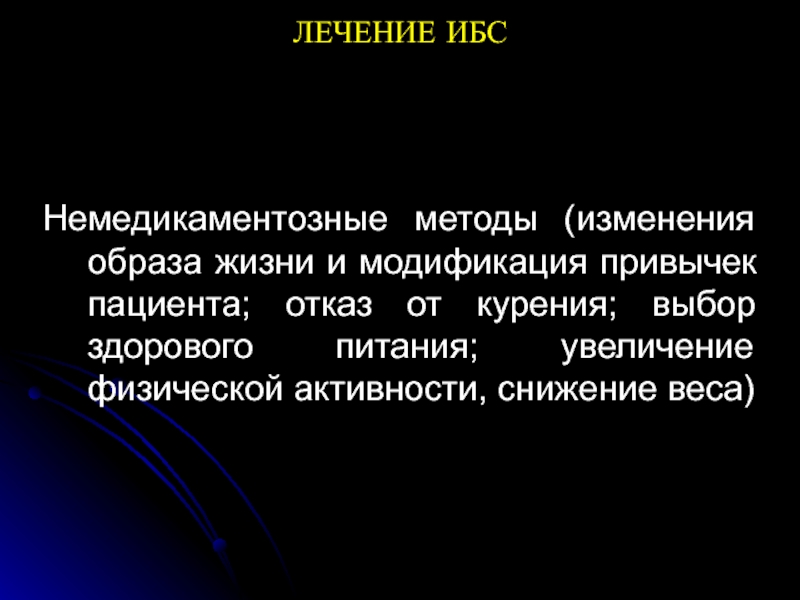 ЛЕЧЕНИЕ ИБС

Немедикаментозные методы (изменения образа жизни и модификация привычек пациента; отказ от курения; выбор здорового питания; увеличение физической активности, снижение веса)